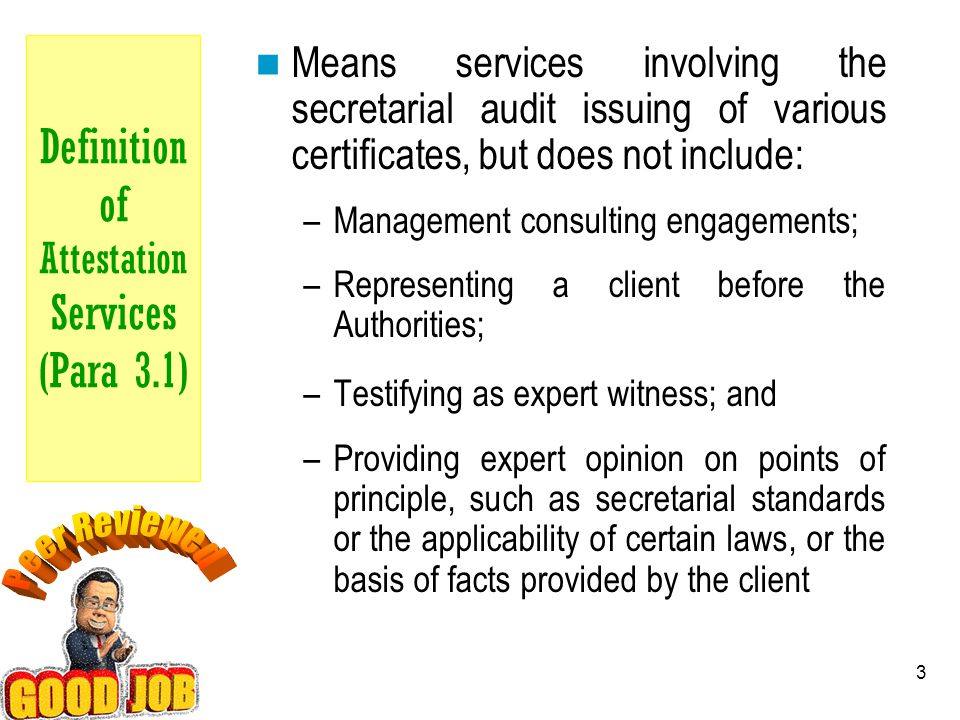 Definition of Attestation Services (Para 3.1)

Means services involving the secretarial audit issuing of various certificates, but does not include:

– Management consulting engagements;

– Representing a client before the Authorities;

– Testifying as expert witness; and

– Providing expert opinion on points of principle, such as secretarial standards or the applicability of certain laws, or the basis of facts provided by the client

Peer Reviewed

GOOD JOB

3